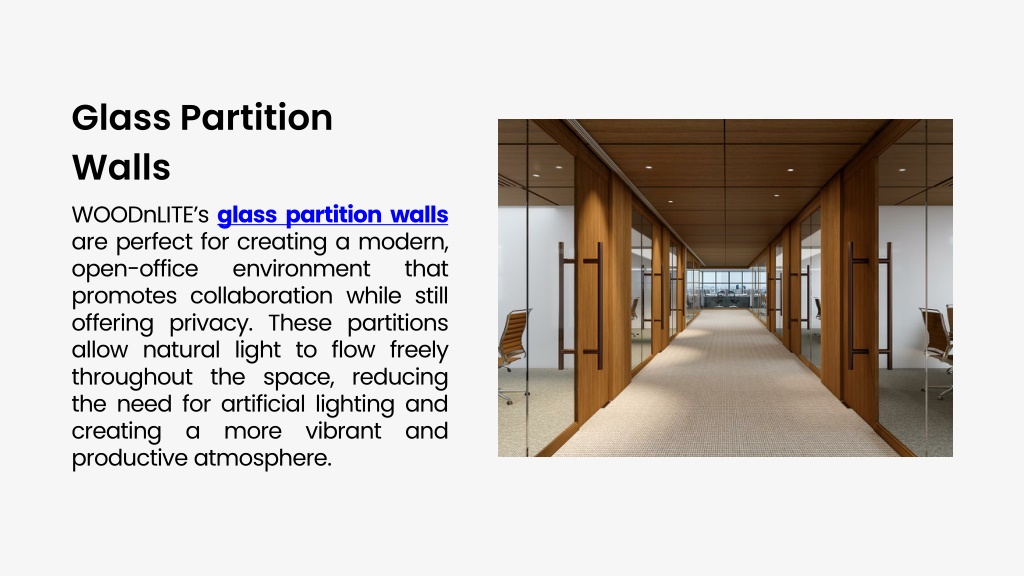 Glass Partition Walls

WOODnLITE's glass partition walls are perfect for creating a modern, open-office environment that promotes collaboration while still offering privacy. These partitions allow natural light to flow freely throughout the space, reducing the need for artificial lighting and creating a more vibrant and productive atmosphere.